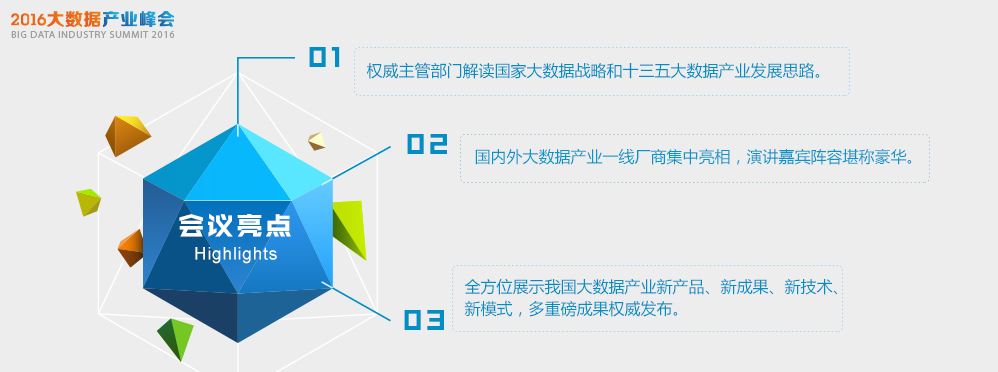 2016大数据产业峰会
BIG DATA INDUSTRY SUMMIT 2016

会议亮点
Highlights

01
权威主管部门解读国家大数据战略和十三五大数据产业发展思路。

02
国内外大数据产业一线厂商集中亮相，演讲嘉宾阵容堪称豪华。

03
全方位展示我国大数据产业新产品、新成果、新技术、新模式，多重磅成果权威发布。